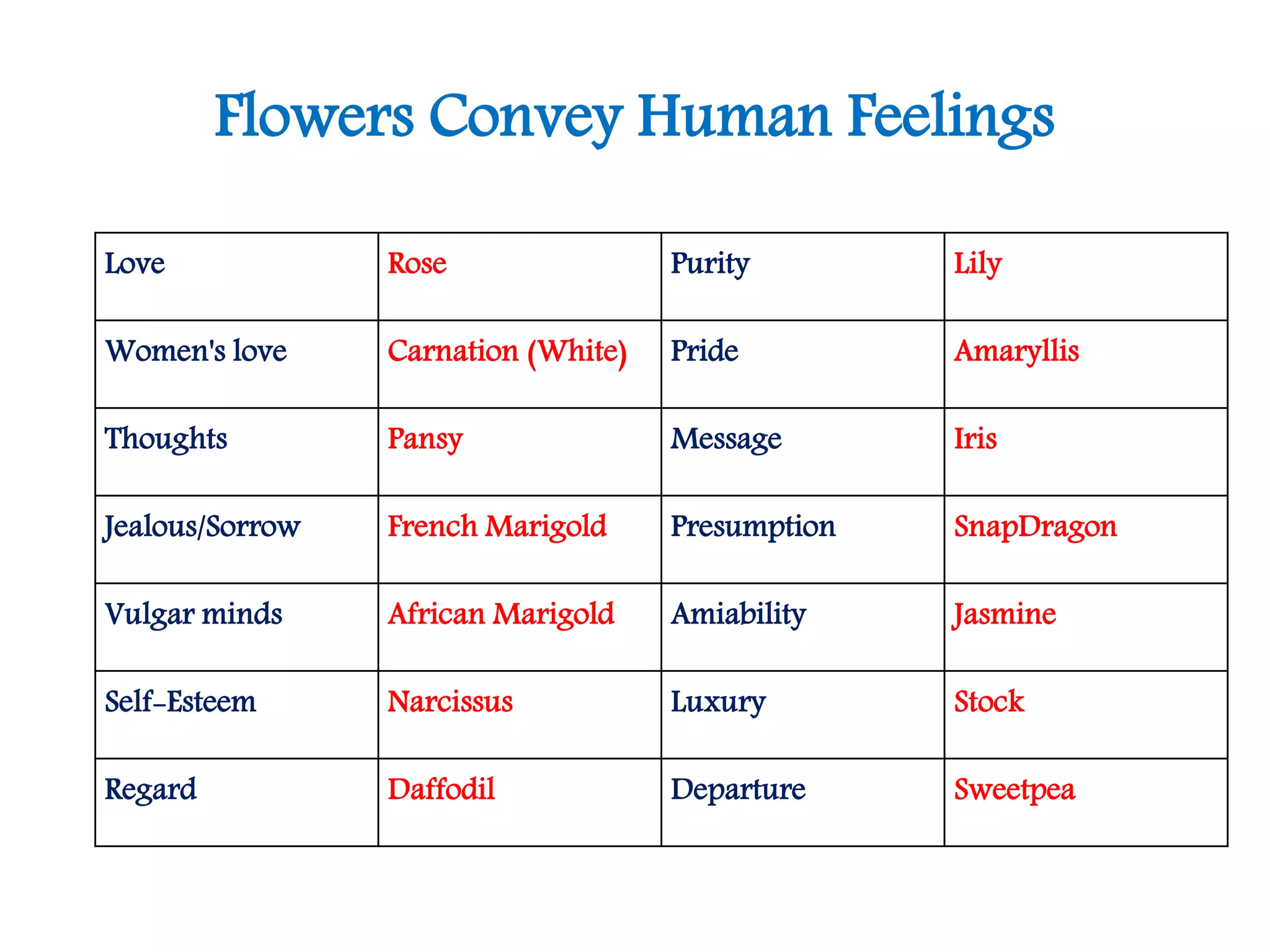 Flowers Convey Human Feelings

| Love | Rose | Purity | Lily |
|---|---|---|---|
| Women's love | Carnation (White) | Pride | Amaryllis |
| Thoughts | Pansy | Message | Iris |
| Jealous/Sorrow | French Marigold | Presumption | SnapDragon |
| Vulgar minds | African Marigold | Amiability | Jasmine |
| Self-Esteem | Narcissus | Luxury | Stock |
| Regard | Daffodil | Departure | Sweetpea |